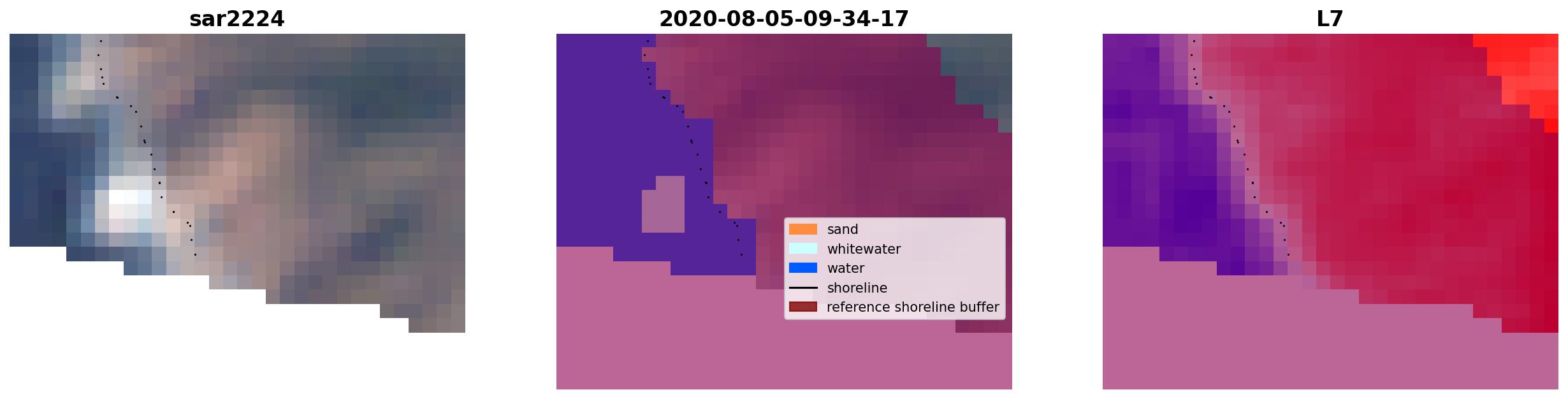 sar2224

2020-08-05-09-34-17

sand
whitewater
water
shoreline
reference shoreline buffer

L7